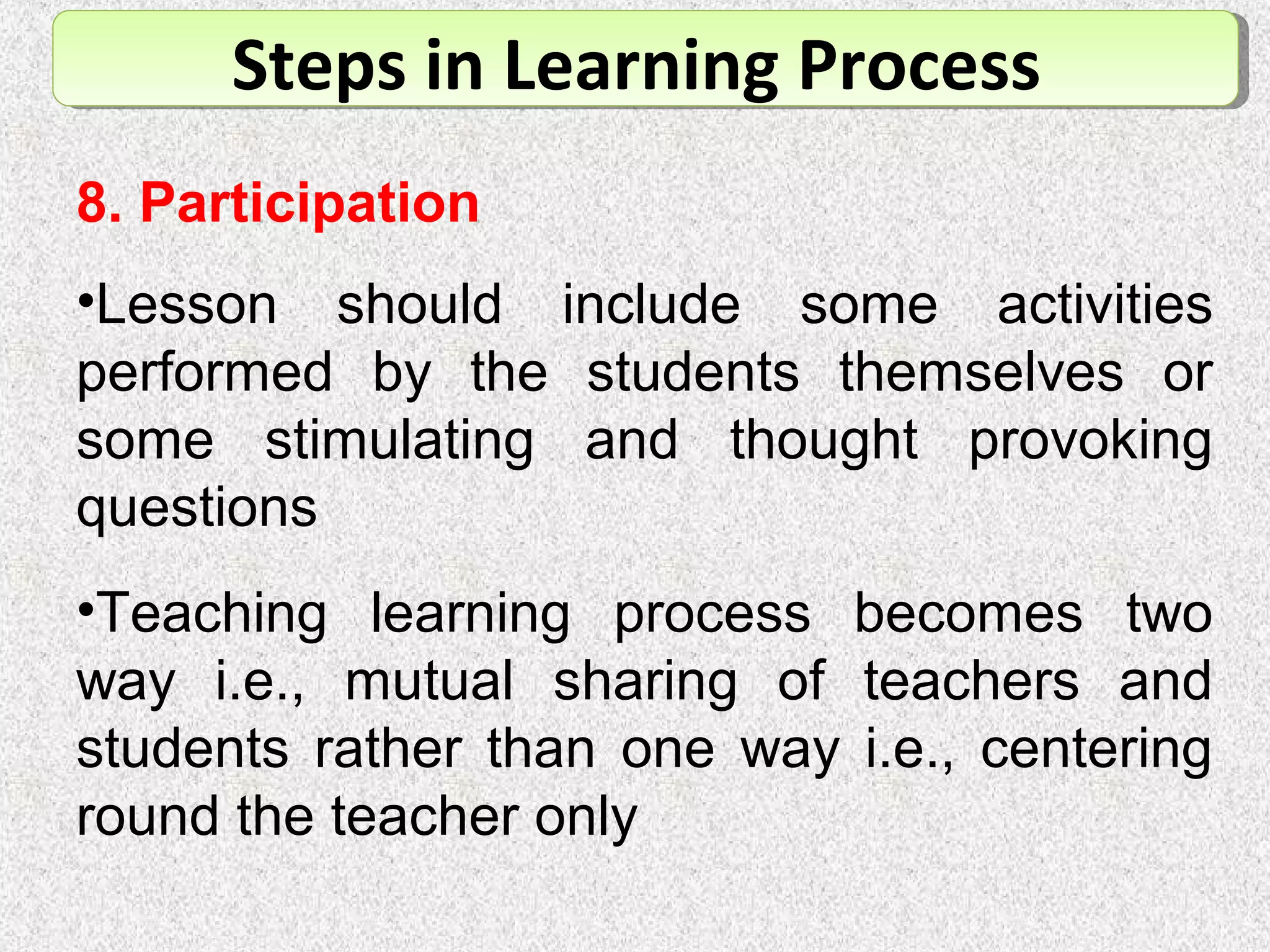 Steps in Learning Process

8. Participation

•Lesson should include some activities performed by the students themselves or some stimulating and thought provoking questions

•Teaching learning process becomes two way i.e., mutual sharing of teachers and students rather than one way i.e., centering round the teacher only